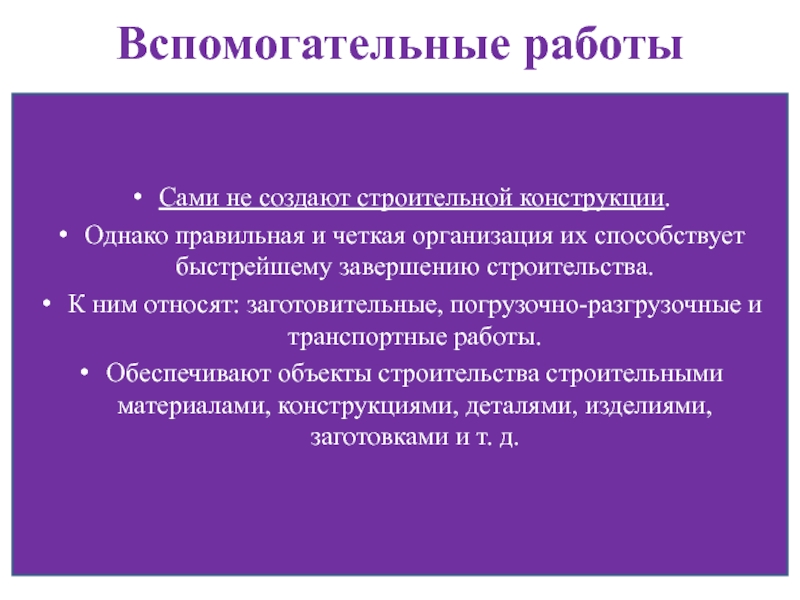 Вспомогательные работы

• Сами не создают строительной конструкции.
• Однако правильная и четкая организация их способствует быстрейшему завершению строительства.
• К ним относят: заготовительные, погрузочно-разгрузочные и транспортные работы.
• Обеспечивают объекты строительства строительными материалами, конструкциями, деталями, изделиями, заготовками и т. д.